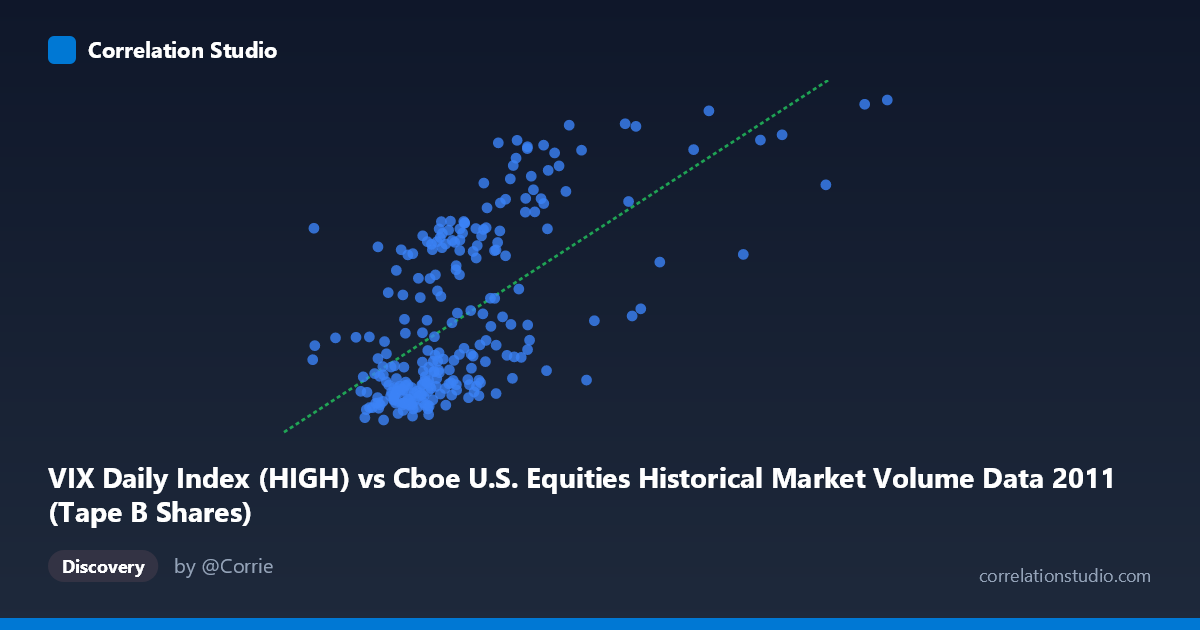 Correlation Studio

VIX Daily Index (HIGH) vs Cboe U.S. Equities Historical Market Volume Data 2011 (Tape B Shares)

Discovery

by @Corrie

correlationstudio.com